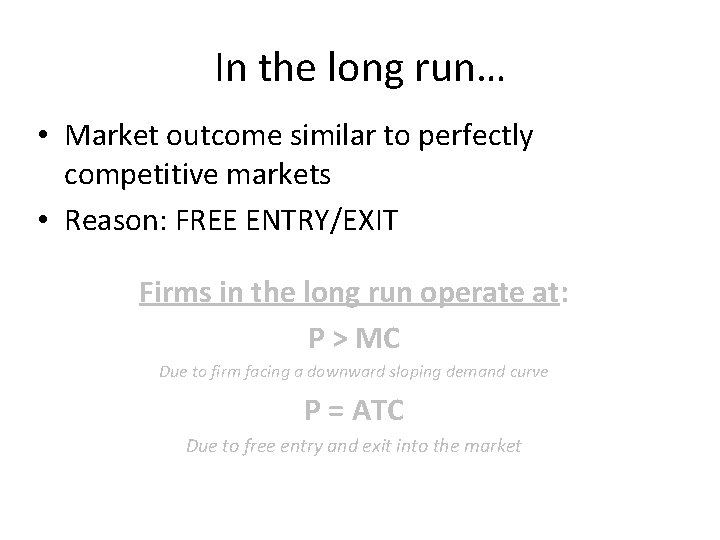 In the long run…

• Market outcome similar to perfectly competitive markets
• Reason: FREE ENTRY/EXIT

Firms in the long run operate at:

P > MC

Due to firm facing a downward sloping demand curve

P = ATC

Due to free entry and exit into the market